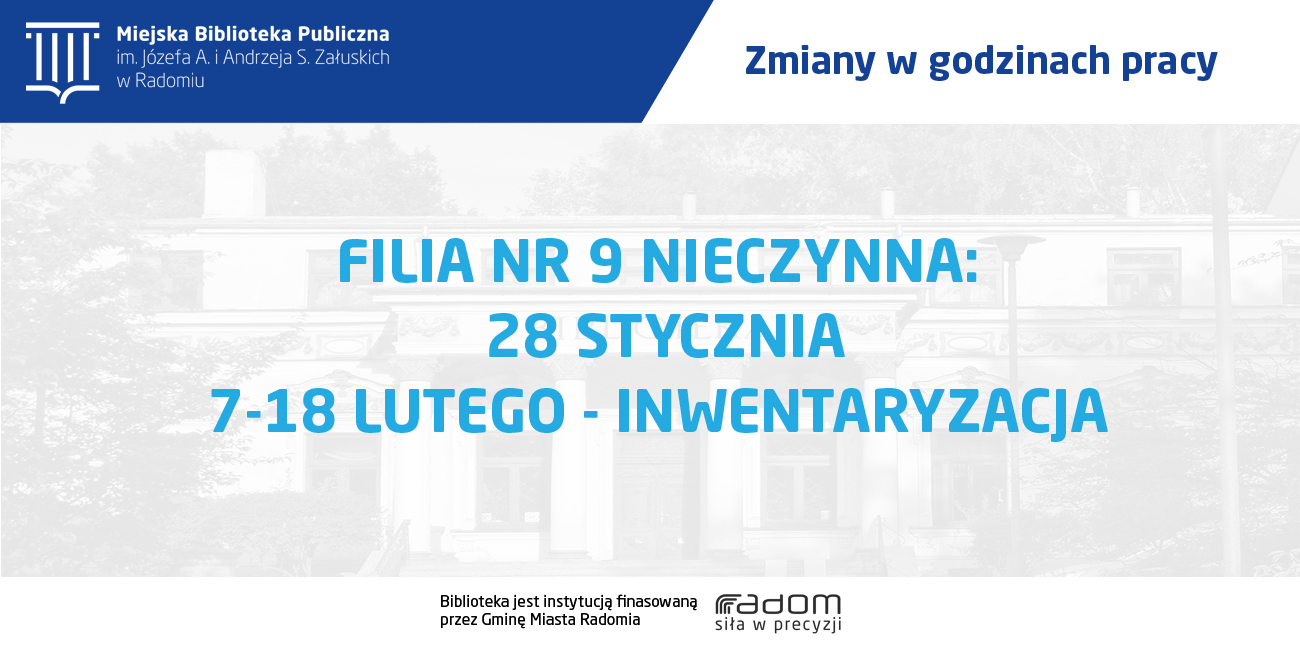 Miejska Biblioteka Publiczna
im. Józefa A. i Andrzeja S. Załuskich
w Radomiu

Zmiany w godzinach pracy

FILIA NR 9 NIECZYNNA:
28 STYCZNIA
7-18 LUTEGO - INWENTARYZACJA

Biblioteka jest instytucją finasowaną przez Gminę Miasta Radomia

radom
siła w precyzji